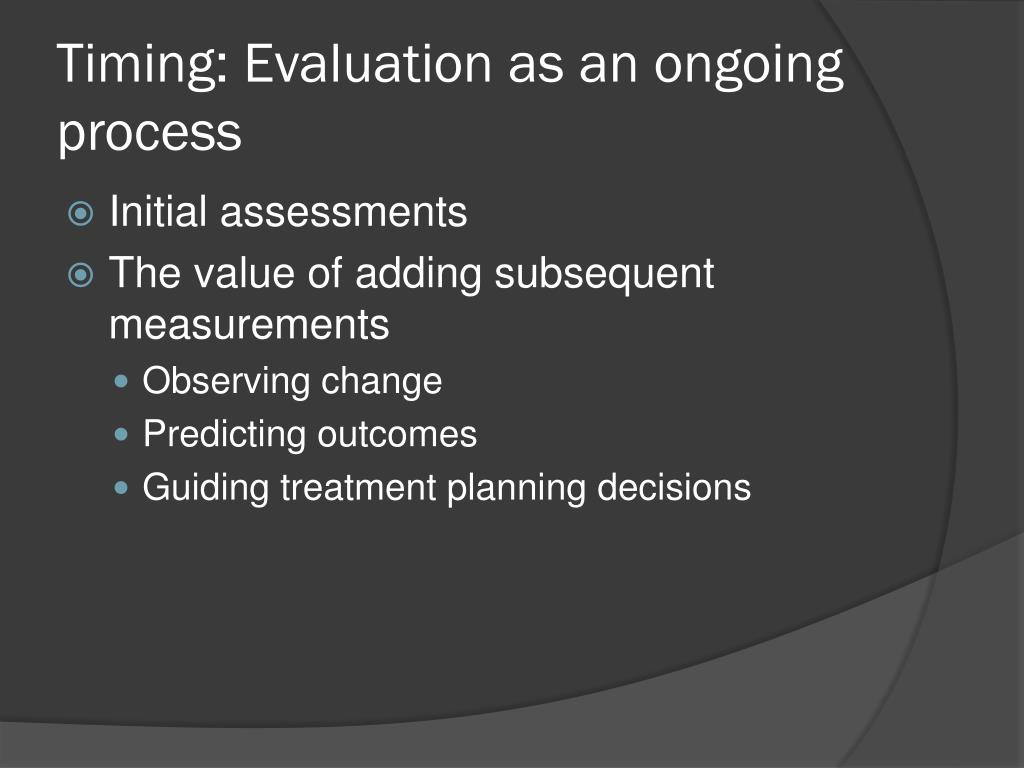 Timing: Evaluation as an ongoing process

Initial assessments

The value of adding subsequent measurements

Observing change

Predicting outcomes

Guiding treatment planning decisions